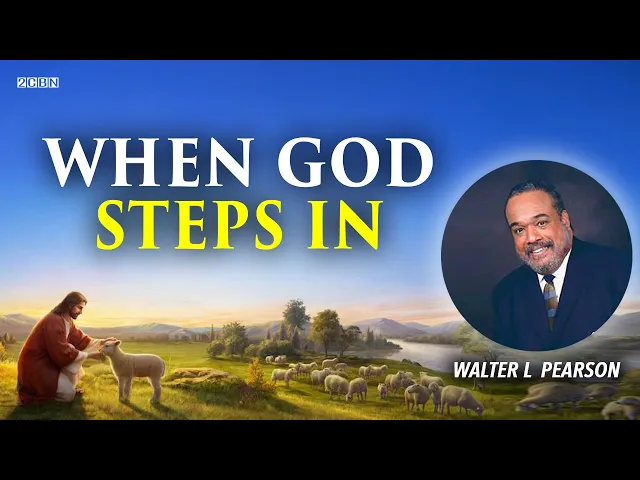 2CBN

WHEN GOD STEPS IN

WALTER L PEARSON